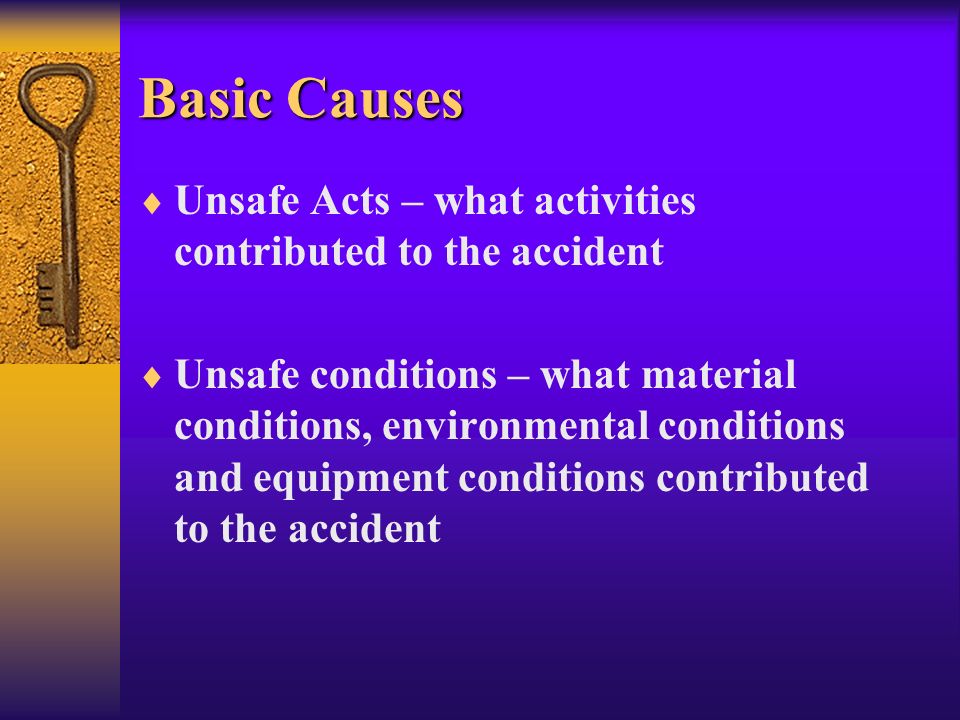 Basic Causes

♦ Unsafe Acts – what activities contributed to the accident

♦ Unsafe conditions – what material conditions, environmental conditions and equipment conditions contributed to the accident